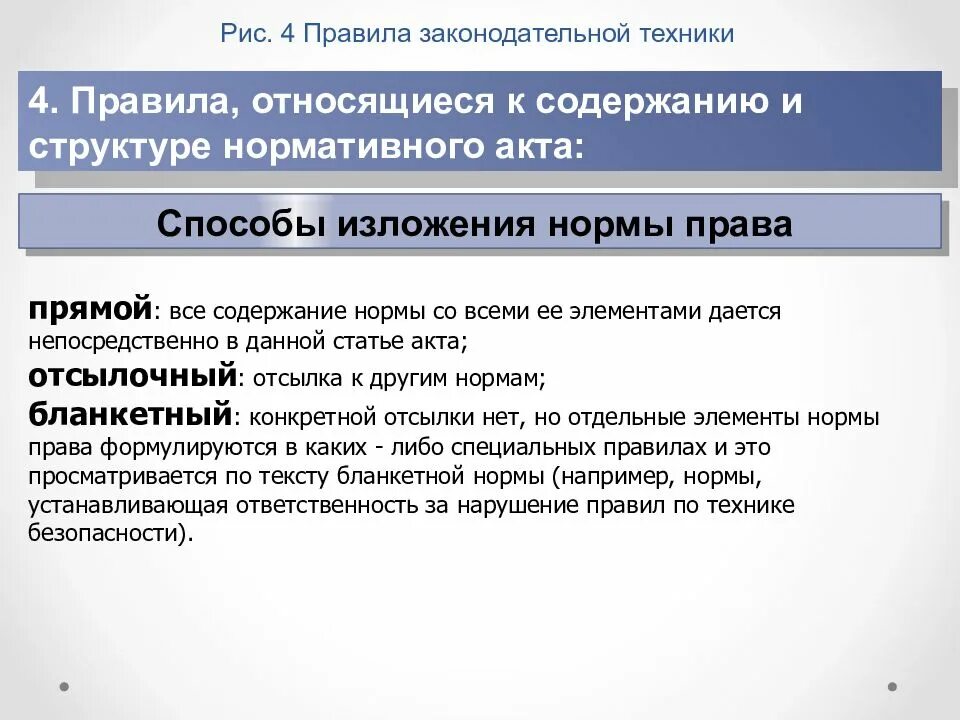 Рис. 4 Правила законодательной техники

4. Правила, относящиеся к содержанию и структуре нормативного акта:

Способы изложения нормы права

прямой: все содержание нормы со всеми ее элементами дается непосредственно в данной статье акта;
отсылочный: отсылка к другим нормам;
бланкетный: конкретной отсылки нет, но отдельные элементы нормы права формулируются в каких - либо специальных правилах и это просматривается по тексту бланкетной нормы (например, нормы, устанавливающая ответственность за нарушение правил по технике безопасности).